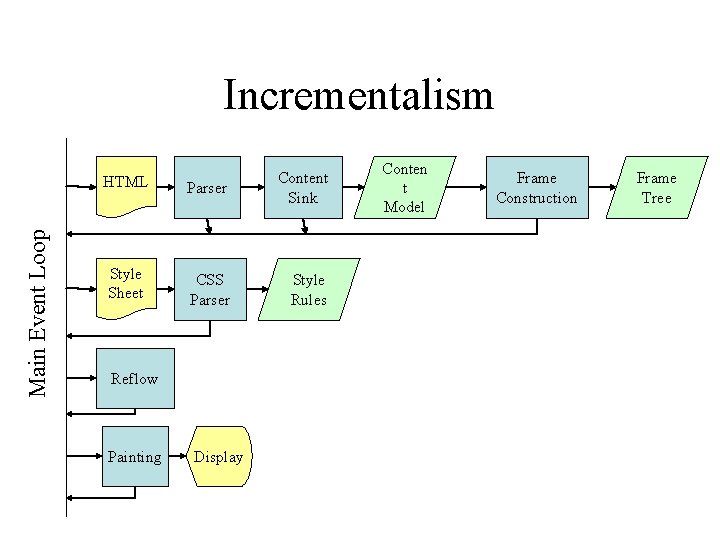 Incrementalism

Main Event Loop

HTML

Parser

Content Sink

Conten t Model

Frame Construction

Frame Tree

Style Sheet

CSS Parser

Style Rules

Reflow

Painting

Display